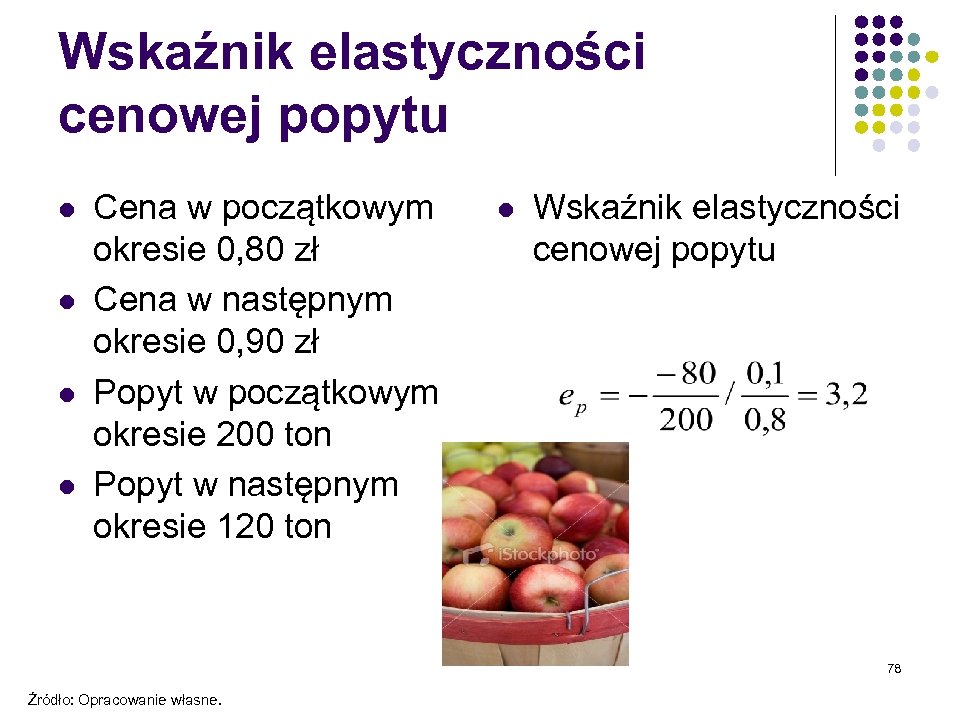 Wskaźnik elastyczności cenowej popytu

- Cena w początkowym okresie 0,80 zł
- Cena w następnym okresie 0,90 zł
- Popyt w początkowym okresie 200 ton
- Popyt w następnym okresie 120 ton

- Wskaźnik elastyczności cenowej popytu

$e_p = -\frac{-80}{200} / \frac{0,1}{0,8} = 3,2$

iStockphoto

78

Źródło: Opracowanie własne.